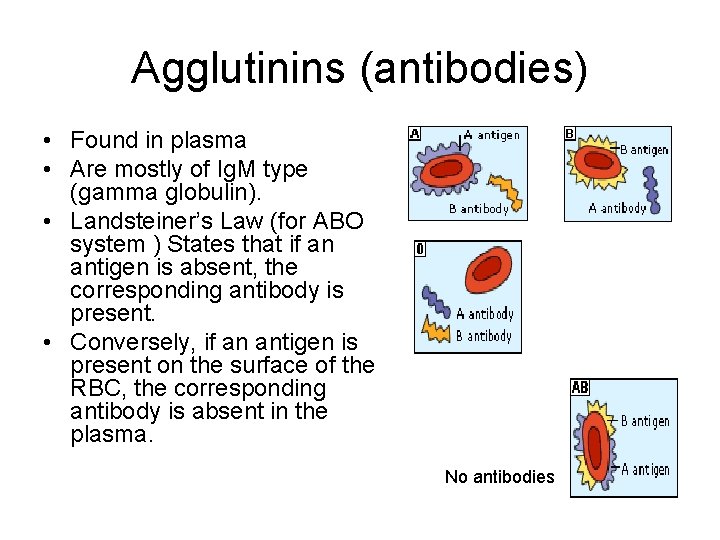 Agglutinins (antibodies)

• Found in plasma
• Are mostly of IgM type (gamma globulin).
• Landsteiner's Law (for ABO system ) States that if an antigen is absent, the corresponding antibody is present.
• Conversely, if an antigen is present on the surface of the RBC, the corresponding antibody is absent in the plasma.

A
A antigen
B antibody

B
B antigen
A antibody

O
A antibody
B antibody

AB
B antigen
A antigen
No antibodies